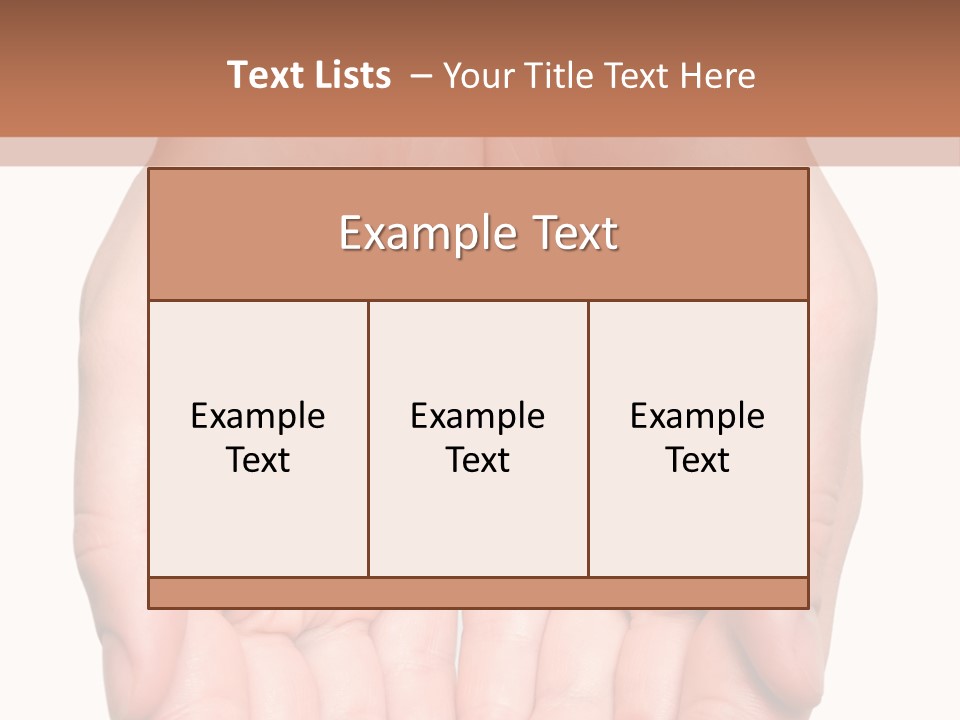 Text Lists – Your Title Text Here

Example Text

Example Text

Example Text

Example Text